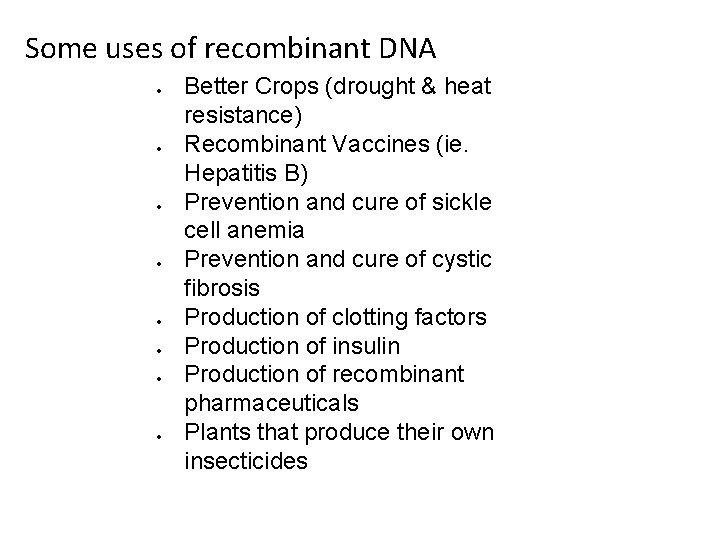 Some uses of recombinant DNA

- Better Crops (drought & heat resistance)
- Recombinant Vaccines (ie. Hepatitis B)
- Prevention and cure of sickle cell anemia
- Prevention and cure of cystic fibrosis
- Production of clotting factors
- Production of insulin
- Production of recombinant pharmaceuticals
- Plants that produce their own insecticides